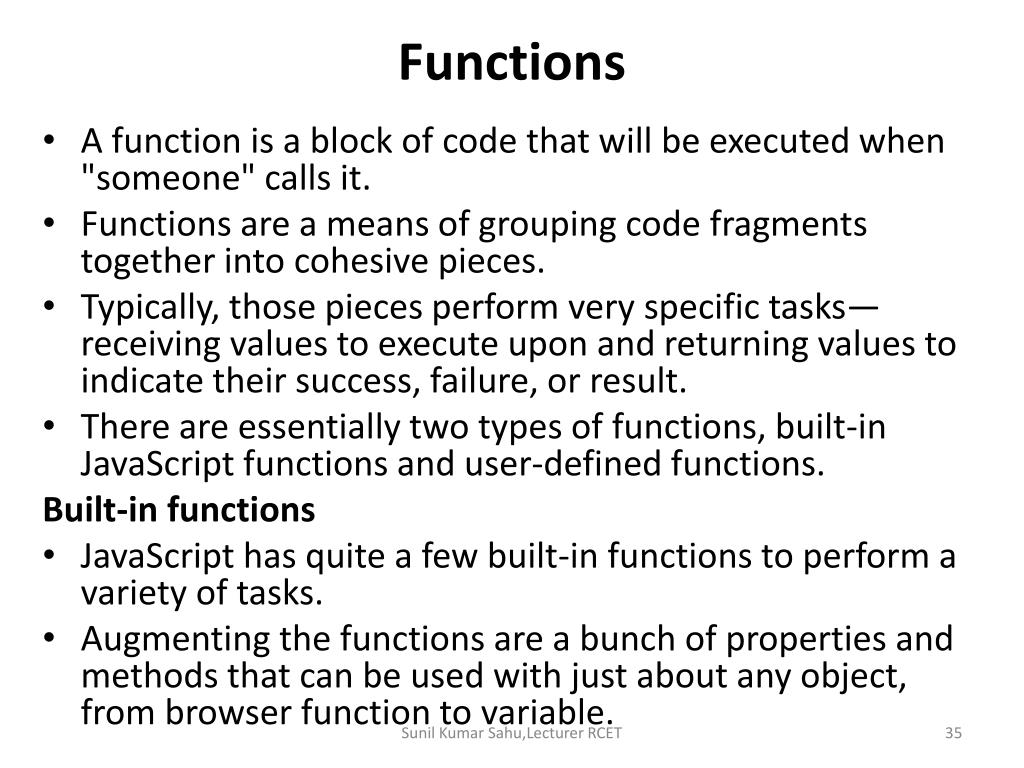 Functions

• A function is a block of code that will be executed when "someone" calls it.
• Functions are a means of grouping code fragments together into cohesive pieces.
• Typically, those pieces perform very specific tasks—receiving values to execute upon and returning values to indicate their success, failure, or result.
• There are essentially two types of functions, built-in JavaScript functions and user-defined functions.

Built-in functions
• JavaScript has quite a few built-in functions to perform a variety of tasks.
• Augmenting the functions are a bunch of properties and methods that can be used with just about any object, from browser function to variable.

Sunil Kumar Sahu,Lecturer RCET
35